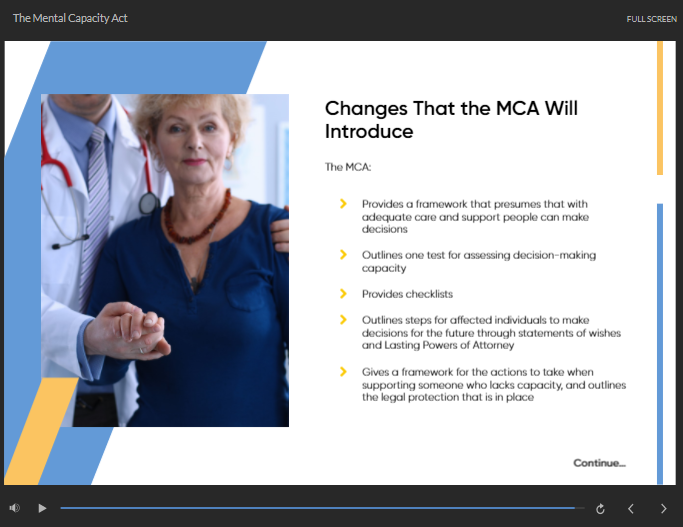 The Mental Capacity Act

FULL SCREEN

Changes That the MCA Will Introduce

The MCA:

Provides a framework that presumes that with adequate care and support people can make decisions

Outlines one test for assessing decision-making capacity

Provides checklists

Outlines steps for affected individuals to make decisions for the future through statements of wishes and Lasting Powers of Attorney

Gives a framework for the actions to take when supporting someone who lacks capacity, and outlines the legal protection that is in place

Continue...